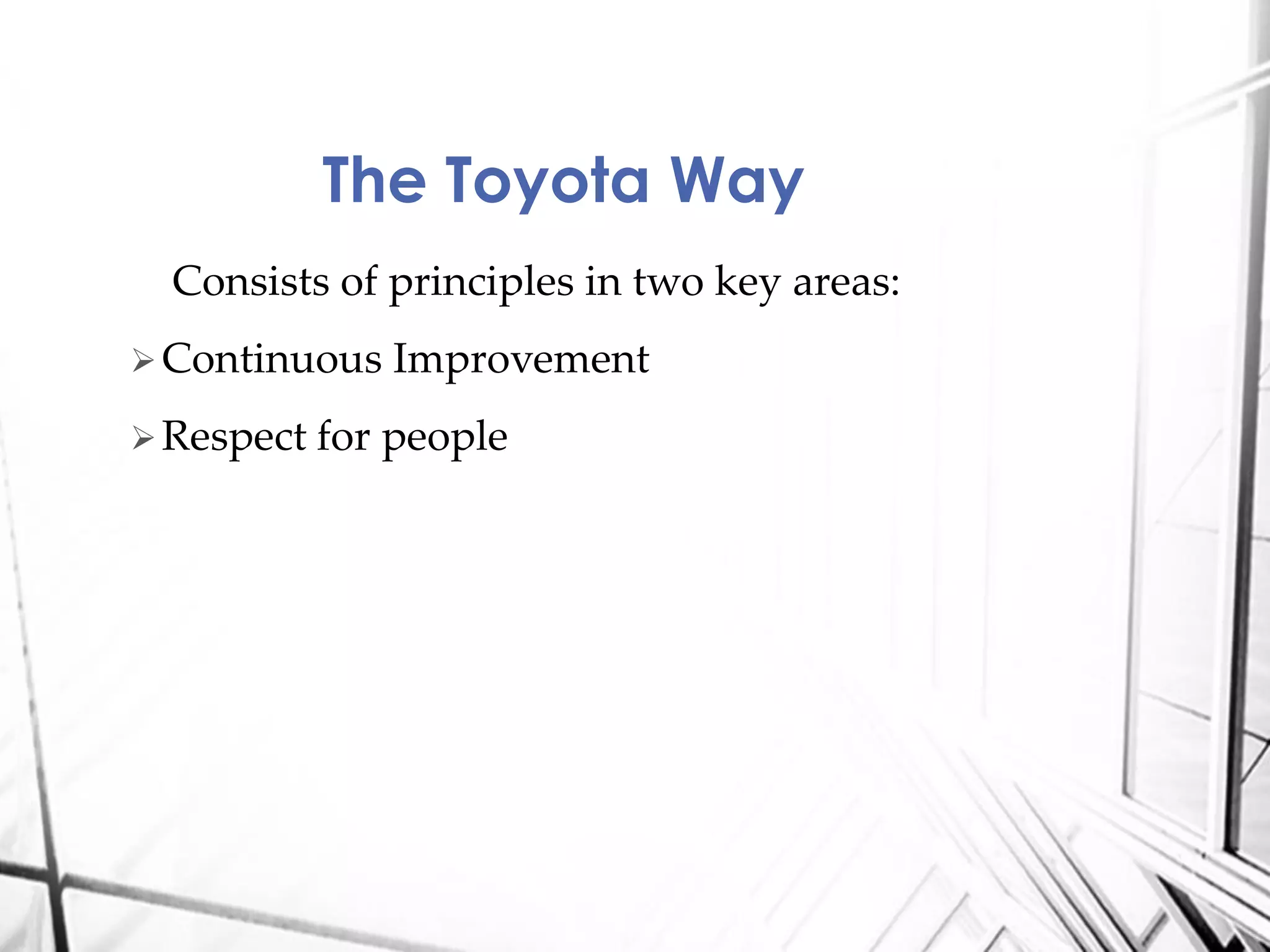 The Toyota Way

Consists of principles in two key areas:

➢ Continuous Improvement

➢ Respect for people